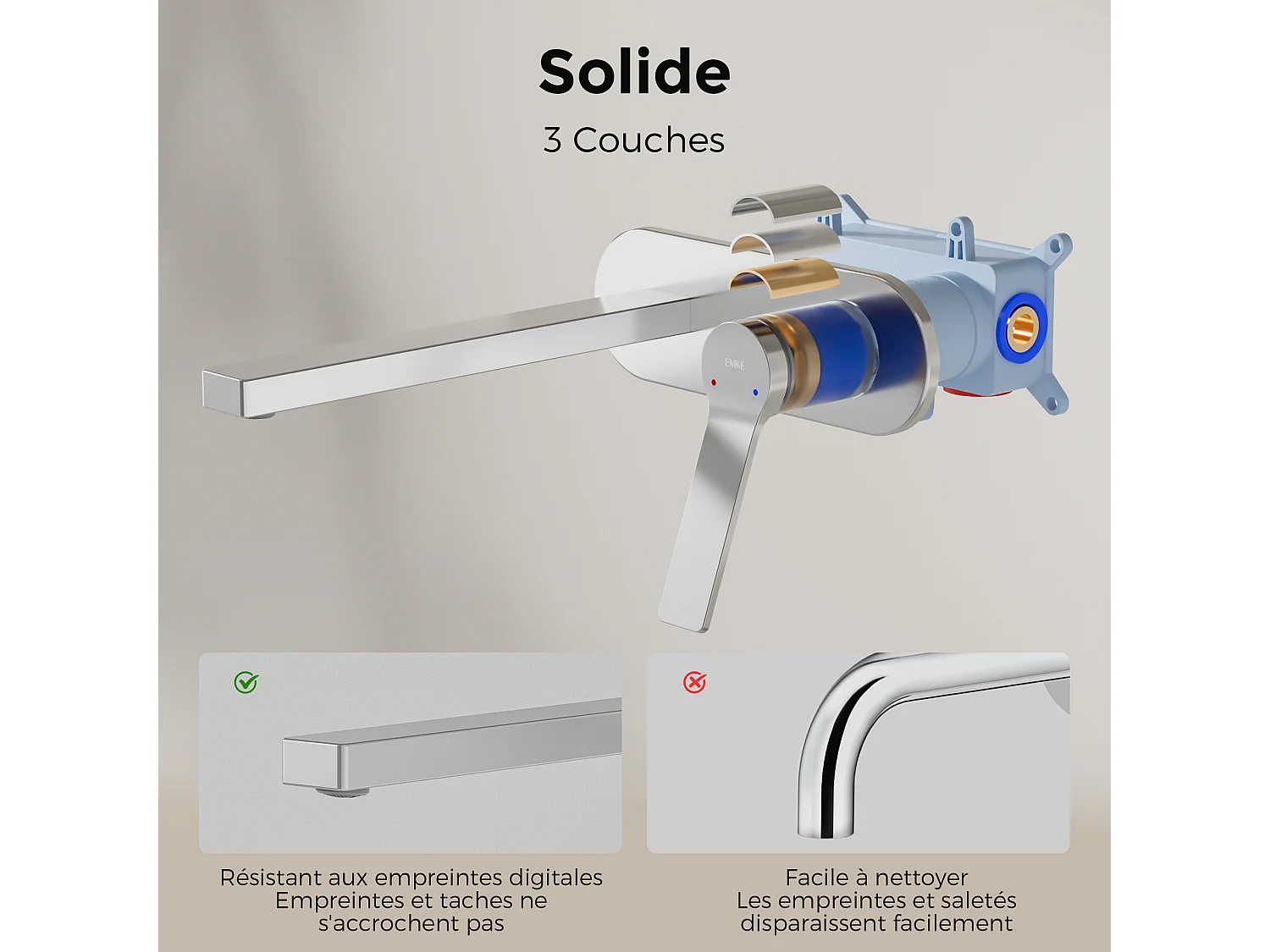 Solide

3 Couches

EMKE

Résistant aux empreintes digitales
Empreintes et taches ne s'accrochent pas

Facile à nettoyer
Les empreintes et saletés disparaissent facilement